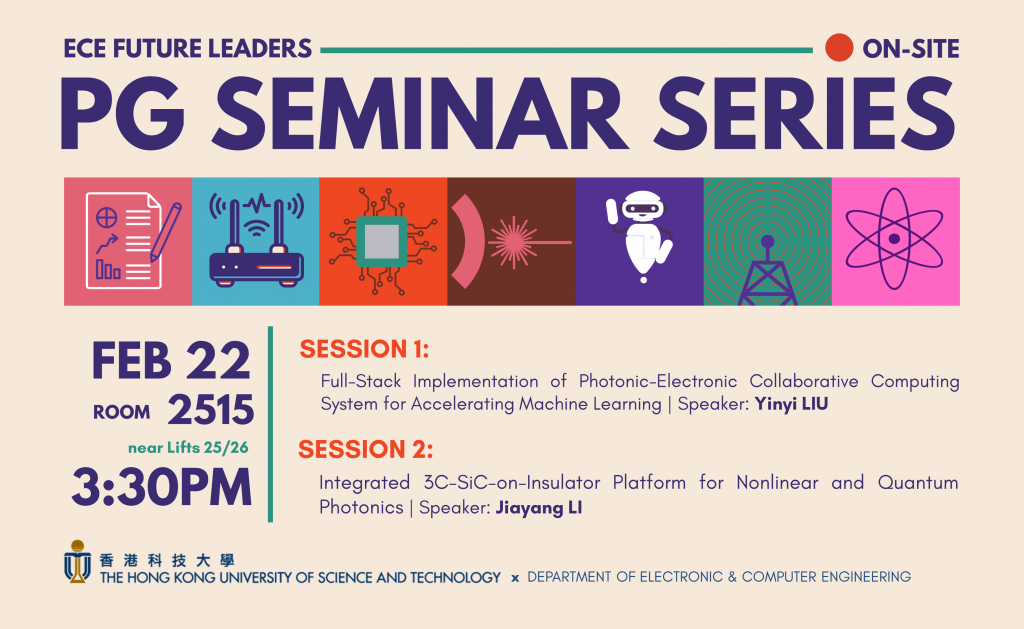 ECE FUTURE LEADERS

ON-SITE

PG SEMINAR SERIES

FEB 22

ROOM 2515

near Lifts 25/26

3:30PM

SESSION 1:

Full-Stack Implementation of Photonic-Electronic Collaborative Computing System for Accelerating Machine Learning | Speaker: Yinyi LIU

SESSION 2:

Integrated 3C-SiC-on-Insulator Platform for Nonlinear and Quantum Photonics | Speaker: Jiayang LI

香港科技大學
THE HONG KONG UNIVERSITY OF SCIENCE AND TECHNOLOGY x DEPARTMENT OF ELECTRONIC & COMPUTER ENGINEERING